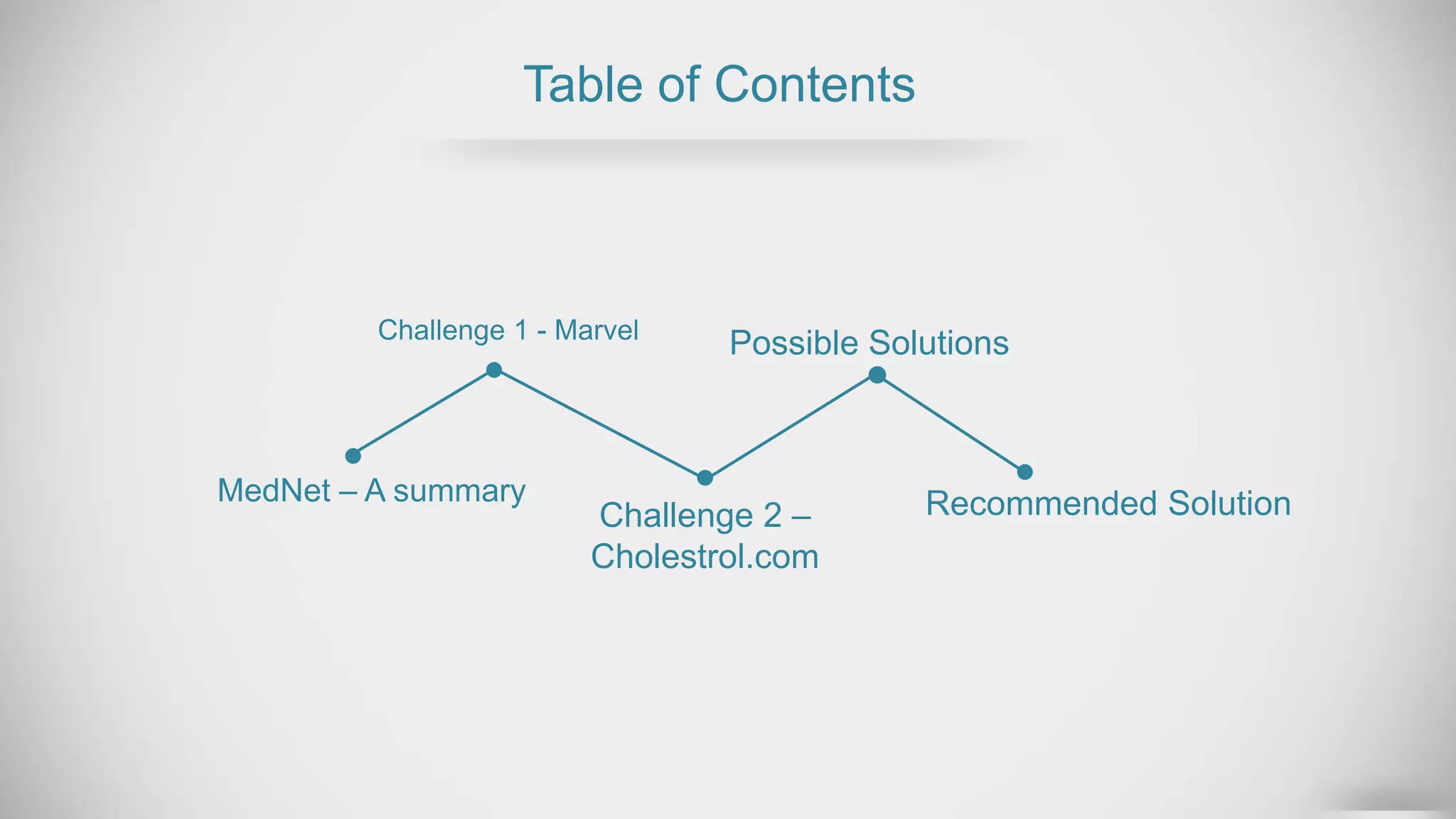 Table of Contents

MedNet – A summary

Challenge 1 - Marvel

Challenge 2 – Cholestrol.com

Possible Solutions

Recommended Solution